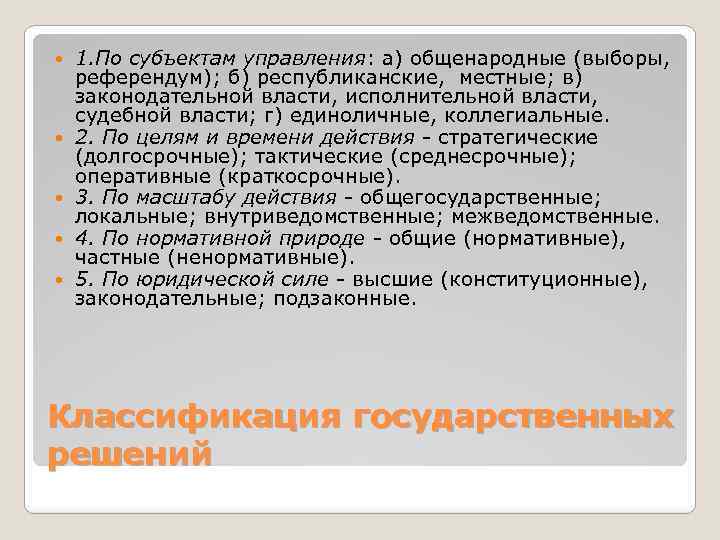 1.По субъектам управления: а) общенародные (выборы, референдум); б) республиканские, местные; в) законодательной власти, исполнительной власти, судебной власти; г) единоличные, коллегиальные.

2. По целям и времени действия - стратегические (долгосрочные); тактические (среднесрочные); оперативные (краткосрочные).

3. По масштабу действия - общегосударственные; локальные; внутриведомственные; межведомственные.

4. По нормативной природе - общие (нормативные), частные (ненормативные).

5. По юридической силе - высшие (конституционные), законодательные; подзаконные.

Классификация государственных решений